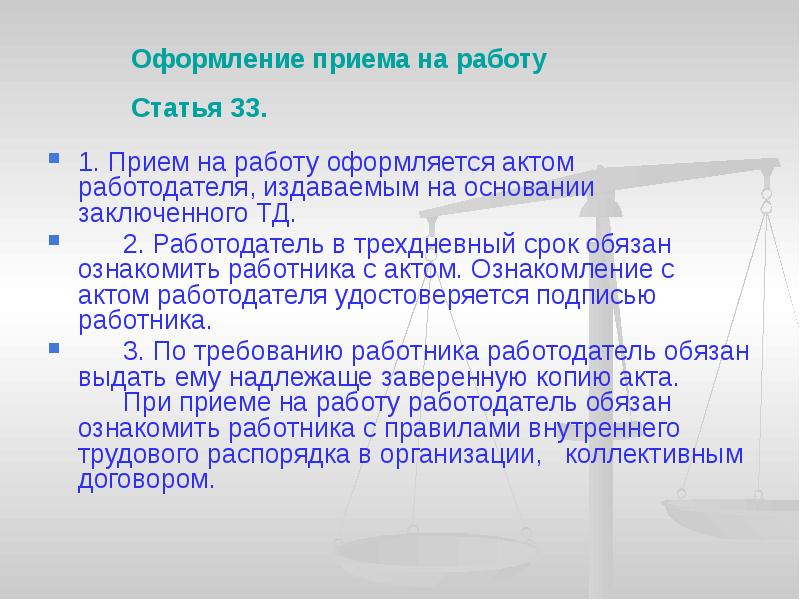 Оформление приема на работу

Статья 33.

1. Прием на работу оформляется актом работодателя, издаваемым на основании заключенного ТД.

2. Работодатель в трехдневный срок обязан ознакомить работника с актом. Ознакомление с актом работодателя удостоверяется подписью работника.

3. По требованию работника работодатель обязан выдать ему надлежаще заверенную копию акта.
При приеме на работу работодатель обязан ознакомить работника с правилами внутреннего трудового распорядка в организации, коллективным договором.